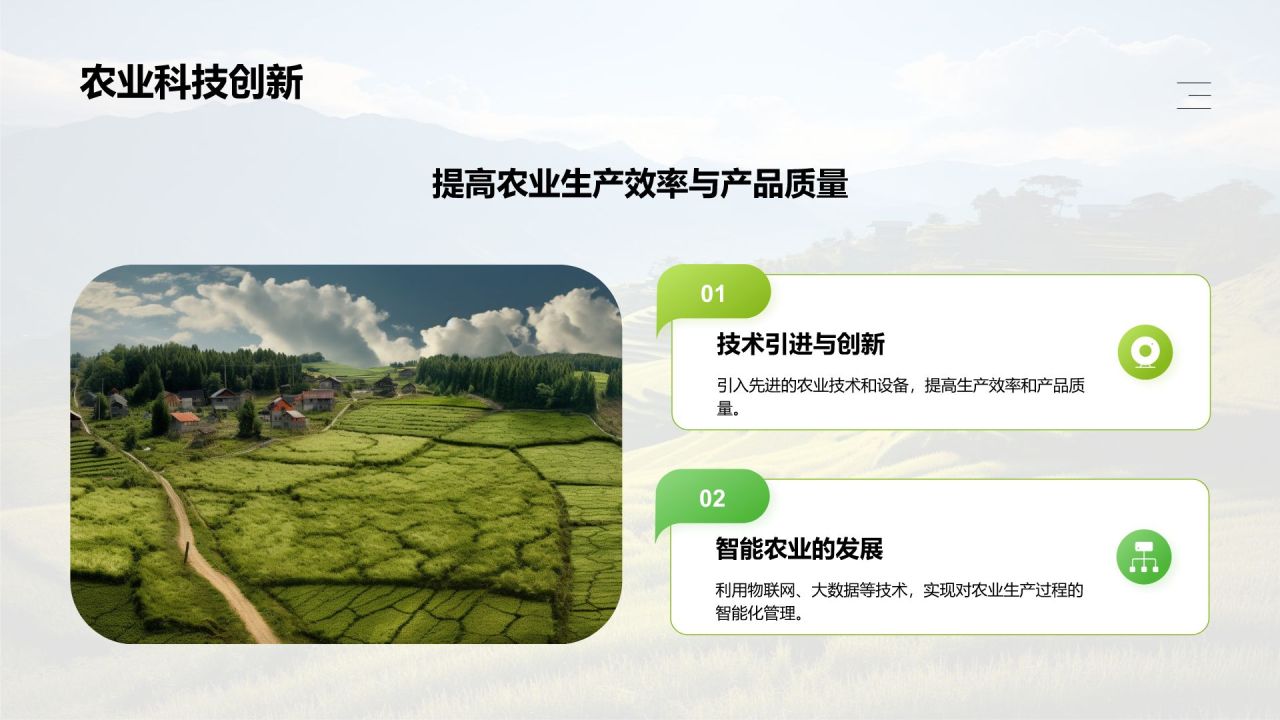 农业科技创新

提高农业生产效率与产品质量

01

技术引进与创新

引入先进的农业技术和设备，提高生产效率和产品质量。

02

智能农业的发展

利用物联网、大数据等技术，实现对农业生产过程的智能化管理。